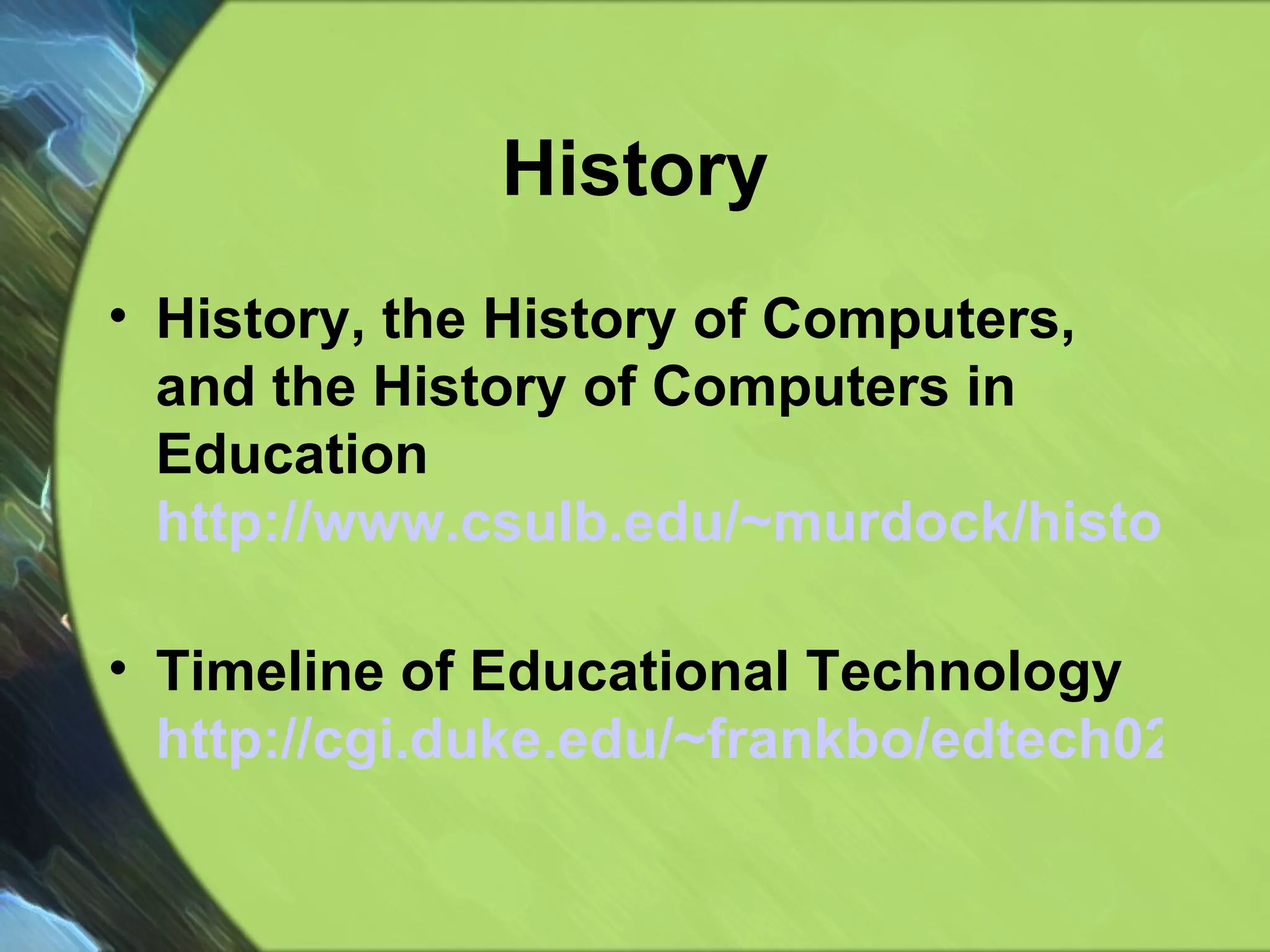 History

• History, the History of Computers, and the History of Computers in Education http://www.csulb.edu/~murdock/histo

• Timeline of Educational Technology http://cgi.duke.edu/~frankbo/edtech02